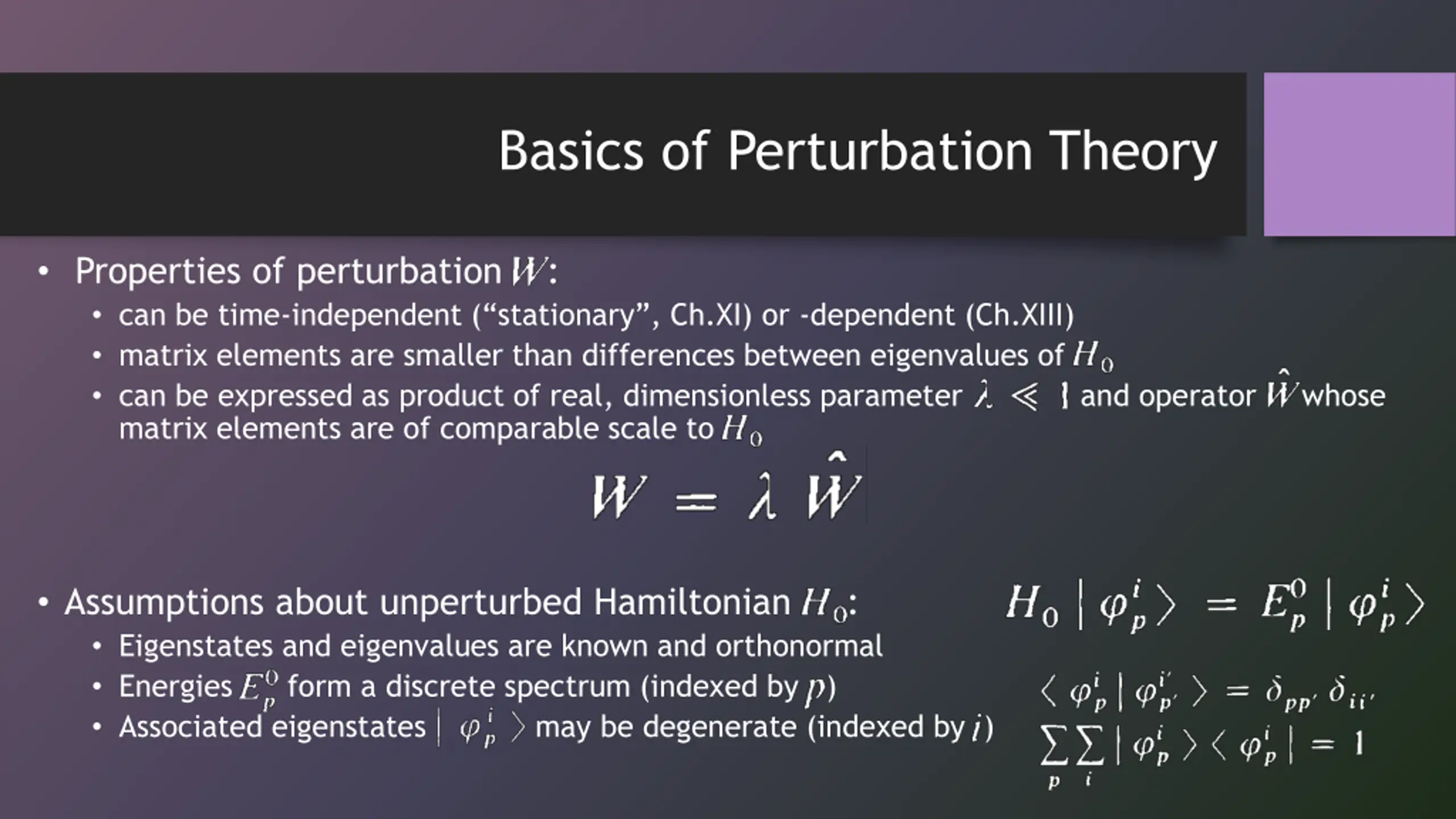 Basics of Perturbation Theory

• Properties of perturbation $W$:
  • can be time-independent (“stationary”, Ch.XI) or -dependent (Ch.XIII)
  • matrix elements are smaller than differences between eigenvalues of $H_0$
  • can be expressed as product of real, dimensionless parameter $\lambda \ll 1$ and operator $\hat{W}$ whose matrix elements are of comparable scale to $H_0$

$W = \lambda \hat{W}$

• Assumptions about unperturbed Hamiltonian $H_0$:
  • Eigenstates and eigenvalues are known and orthonormal
  • Energies $E_p^0$ form a discrete spectrum (indexed by $p$)
  • Associated eigenstates $| \varphi_p^i \rangle$ may be degenerate (indexed by $i$)

$H_0 | \varphi_p^i \rangle = E_p^0 | \varphi_p^i \rangle$

$\langle \varphi_p^i | \varphi_{p'}^{i'} \rangle = \delta_{pp'} \delta_{ii'}$

$\sum_p \sum_i | \varphi_p^i \rangle \langle \varphi_p^i | = 1$